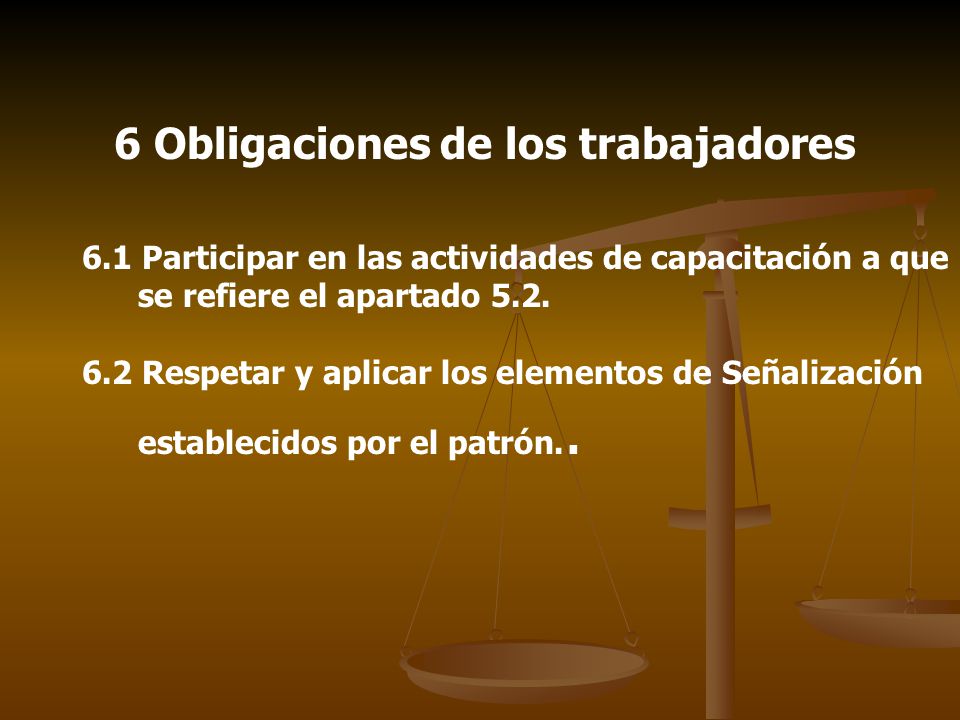 6 Obligaciones de los trabajadores

6.1 Participar en las actividades de capacitación a que se refiere el apartado 5.2.

6.2 Respetar y aplicar los elementos de Señalización

establecidos por el patrón..